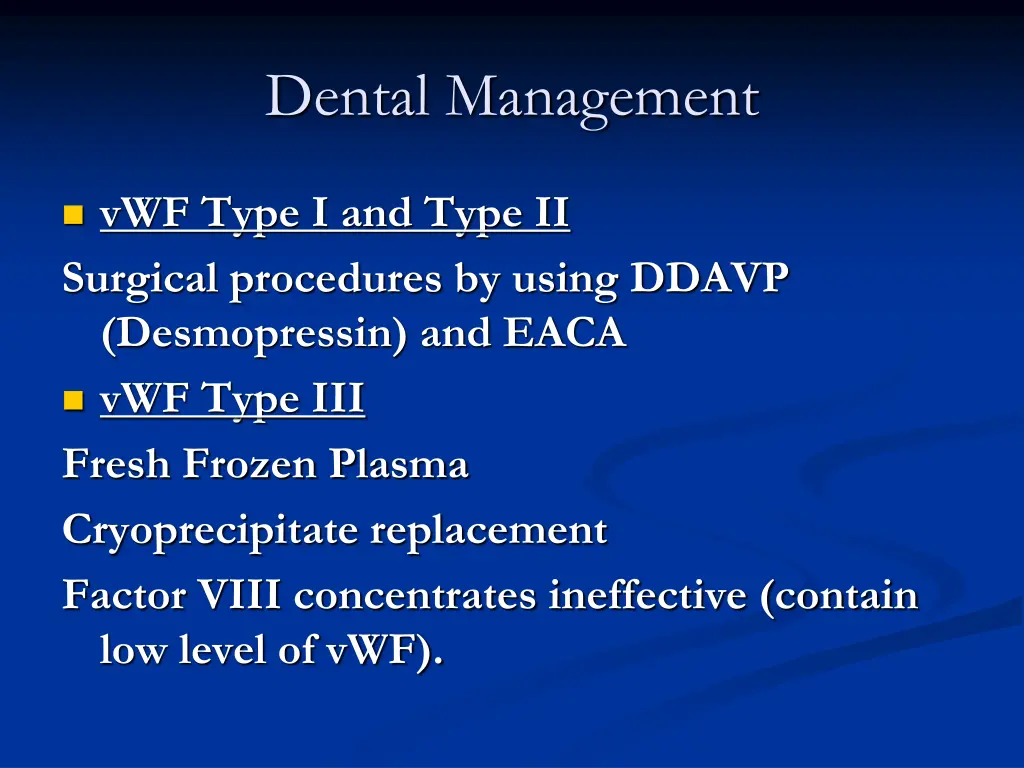 Dental Management

vWF Type I and Type II

Surgical procedures by using DDAVP (Desmopressin) and EACA

vWF Type III

Fresh Frozen Plasma

Cryoprecipitate replacement

Factor VIII concentrates ineffective (contain low level of vWF).